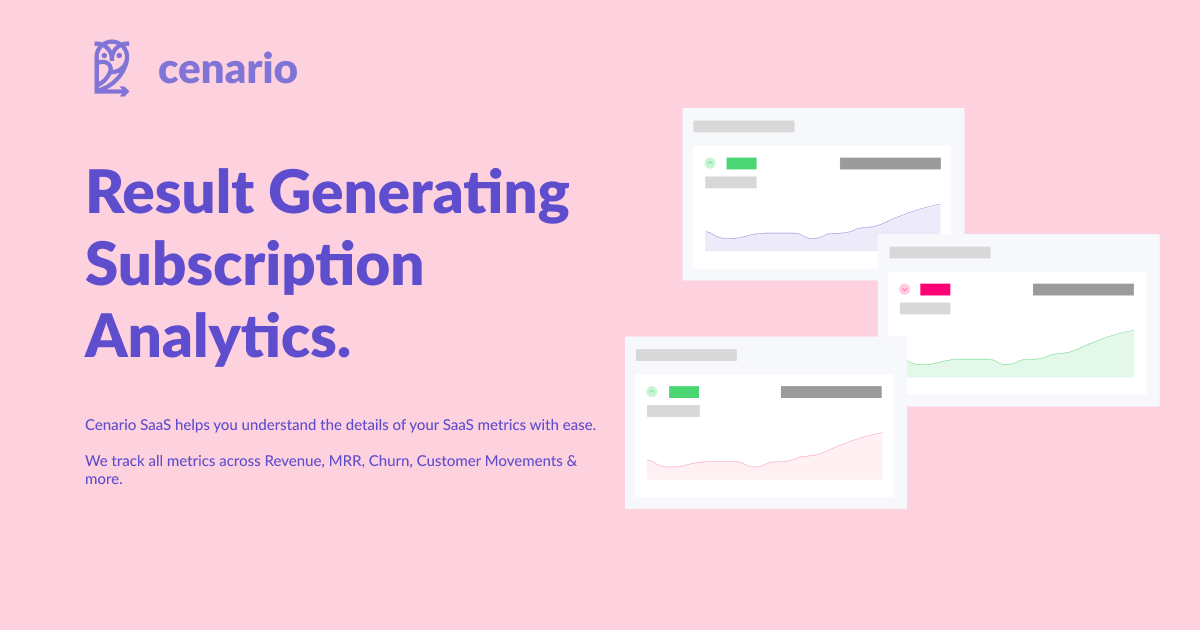 cenario

Result Generating Subscription Analytics.

Cenario SaaS helps you understand the details of your SaaS metrics with ease.

We track all metrics across Revenue, MRR, Churn, Customer Movements & more.